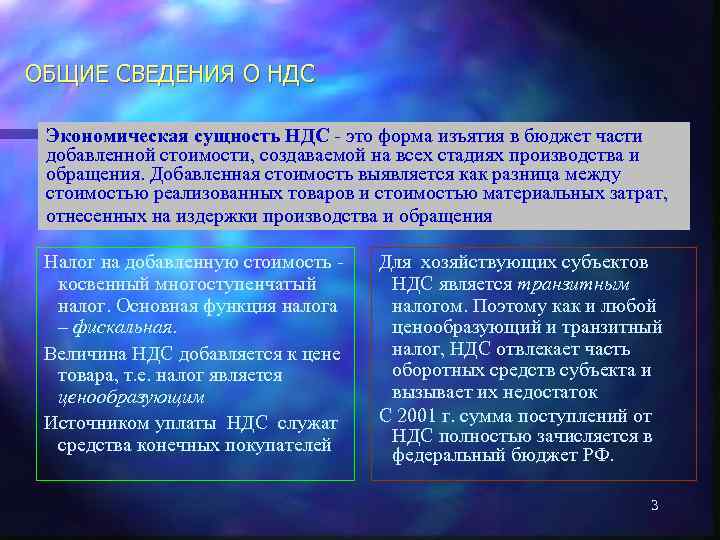 ОБЩИЕ СВЕДЕНИЯ О НДС

Экономическая сущность НДС - это форма изъятия в бюджет части добавленной стоимости, создаваемой на всех стадиях производства и обращения. Добавленная стоимость выявляется как разница между стоимостью реализованных товаров и стоимостью материальных затрат, отнесенных на издержки производства и обращения

Налог на добавленную стоимость - косвенный многоступенчатый налог. Основная функция налога – фискальная.

Величина НДС добавляется к цене товара, т.е. налог является ценообразующим

Источником уплаты НДС служат средства конечных покупателей

Для хозяйствующих субъектов НДС является транзитным налогом. Поэтому как и любой ценообразующий и транзитный налог, НДС отвлекает часть оборотных средств субъекта и вызывает их недостаток

С 2001 г. сумма поступлений от НДС полностью зачисляется в федеральный бюджет РФ.

3